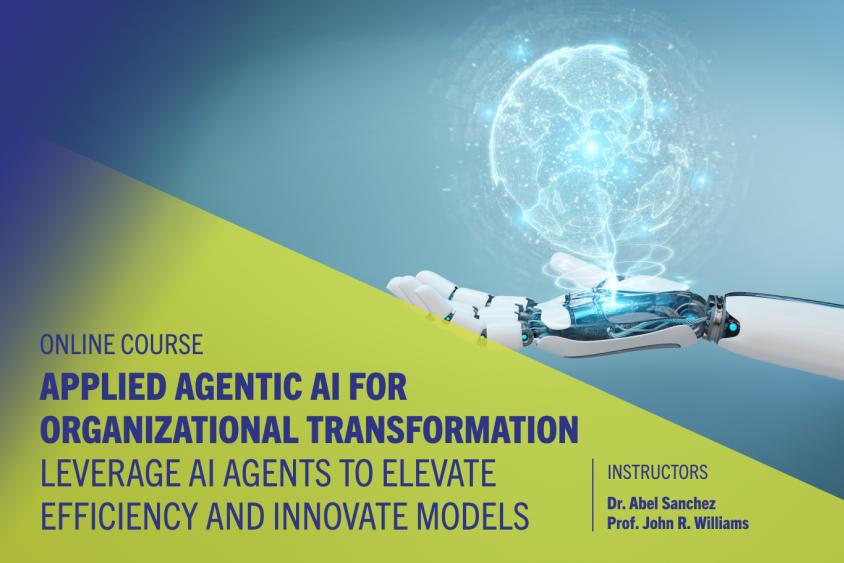 ONLINE COURSE

APPLIED AGENTIC AI FOR ORGANIZATIONAL TRANSFORMATION

LEVERAGE AI AGENTS TO ELEVATE EFFICIENCY AND INNOVATE MODELS

INSTRUCTORS

Dr. Abel Sanchez
Prof. John R. Williams